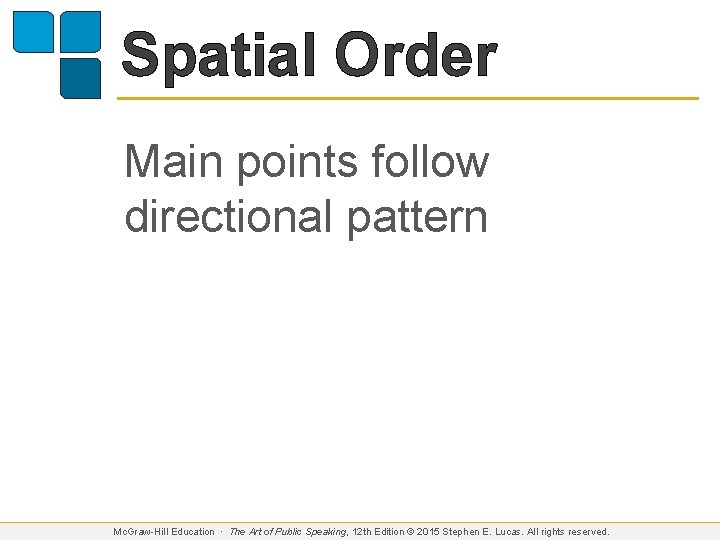 Spatial Order

Main points follow directional pattern

McGraw-Hill Education · The Art of Public Speaking, 12th Edition © 2015 Stephen E. Lucas. All rights reserved.